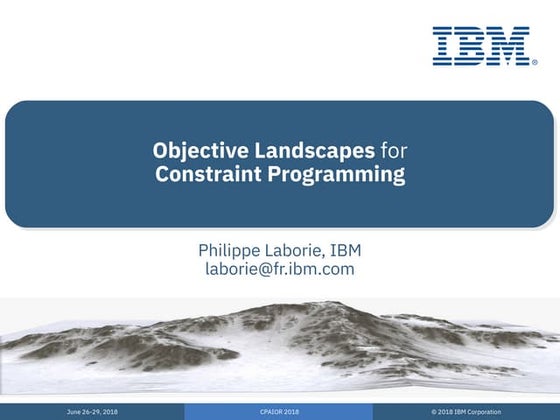 IBM®

Objective Landscapes for Constraint Programming

Philippe Laborie, IBM
laborie@fr.ibm.com

June 26-29, 2018

CPAIOR 2018

© 2018 IBM Corporation